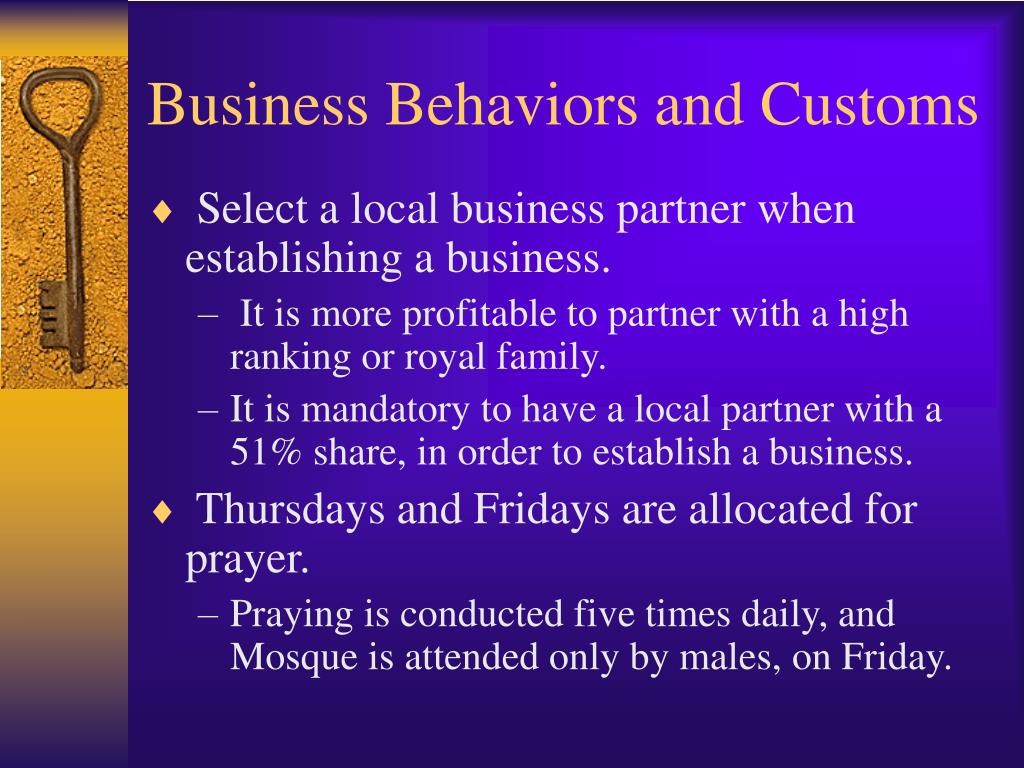 Business Behaviors and Customs

♦ Select a local business partner when establishing a business.

– It is more profitable to partner with a high ranking or royal family.

– It is mandatory to have a local partner with a 51% share, in order to establish a business.

♦ Thursdays and Fridays are allocated for prayer.

– Praying is conducted five times daily, and Mosque is attended only by males, on Friday.